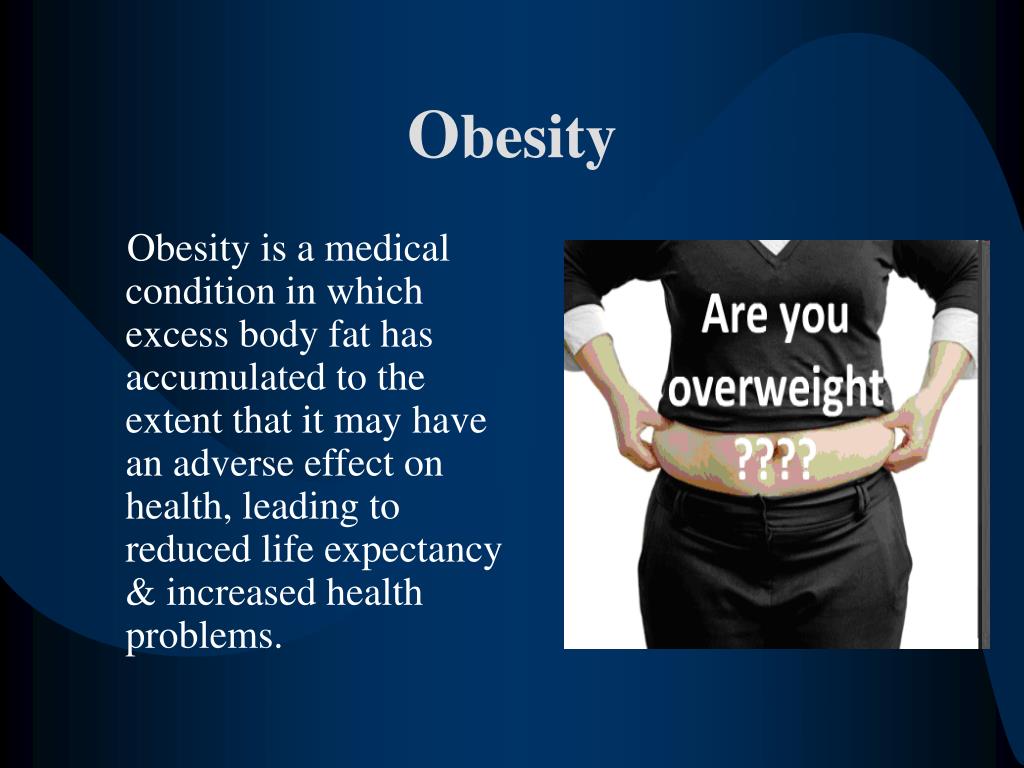 Obesity

Obesity is a medical condition in which excess body fat has accumulated to the extent that it may have an adverse effect on health, leading to reduced life expectancy & increased health problems.

Are you overweight ????